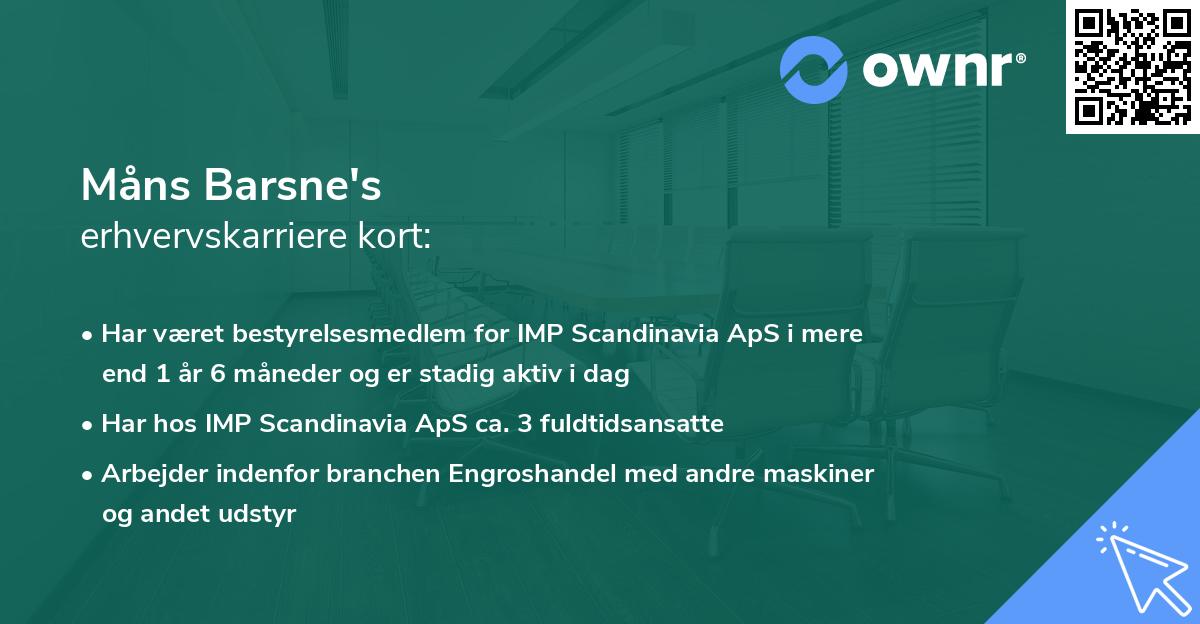 ownr®

Måns Barsne's
erhvervskarriere kort:

• Har været bestyrelsesmedlem for IMP Scandinavia ApS i mere end 1 år 6 måneder og er stadig aktiv i dag

• Har hos IMP Scandinavia ApS ca. 3 fuldtidsansatte

• Arbejder indenfor branchen Engroshandel med andre maskiner og andet udstyr